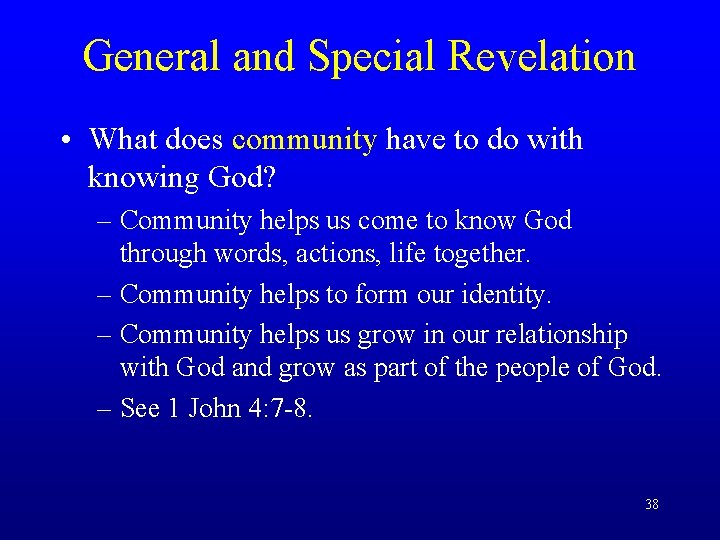 General and Special Revelation

• What does community have to do with knowing God?
– Community helps us come to know God through words, actions, life together.
– Community helps to form our identity.
– Community helps us grow in our relationship with God and grow as part of the people of God.
– See 1 John 4:7-8.

38